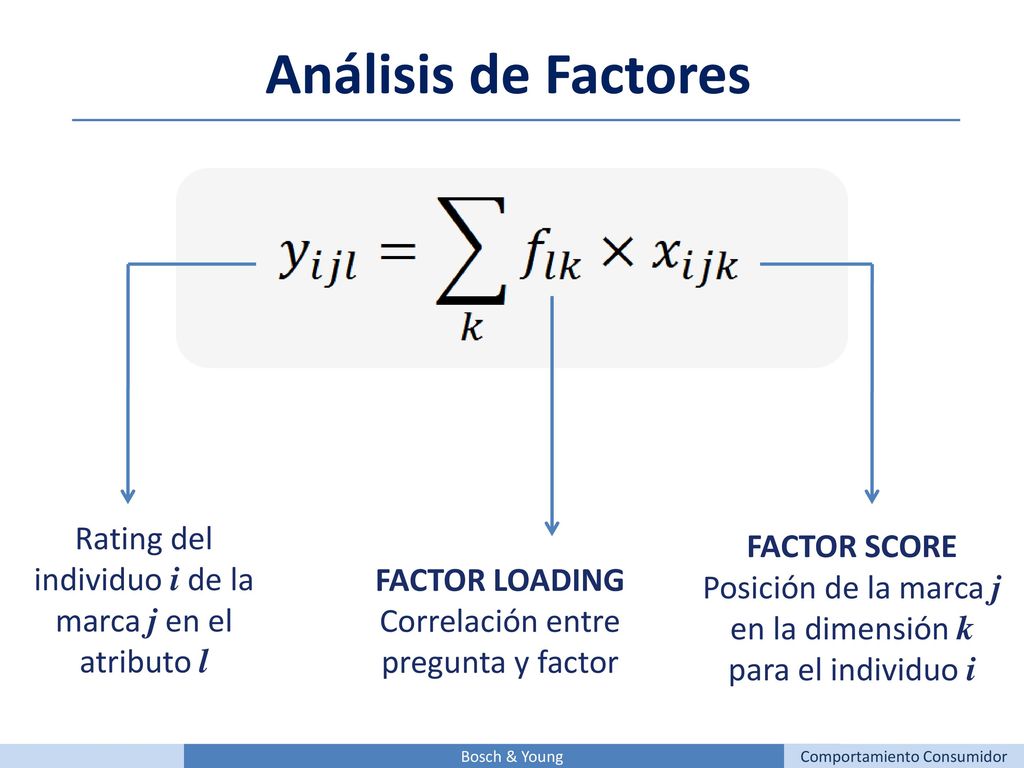 Análisis de Factores

$y_{ijl} = \sum_{k} f_{lk} \times x_{ijk}$

Rating del individuo $i$ de la marca $j$ en el atributo $l$

FACTOR LOADING
Correlación entre pregunta y factor

FACTOR SCORE
Posición de la marca $j$ en la dimensión $k$ para el individuo $i$

Bosch & Young

Comportamiento Consumidor